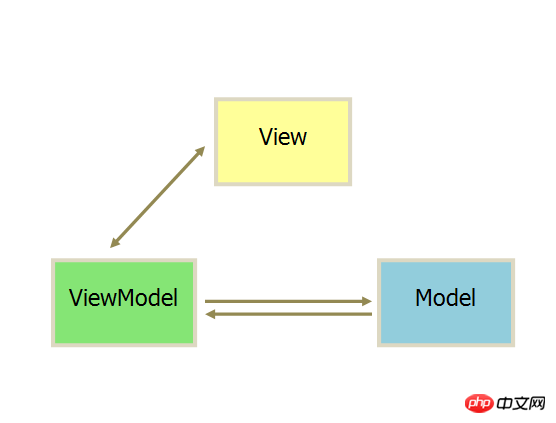 View

ViewModel

Model

php 中文网